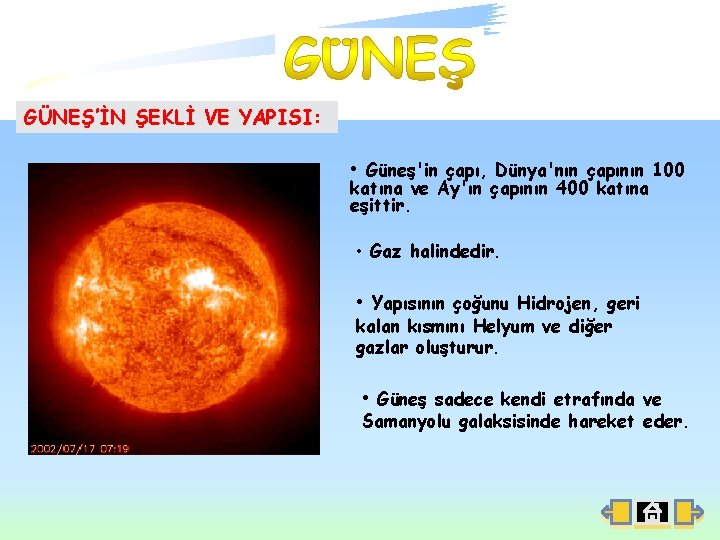 GÜNEŞ

GÜNEŞ'İN ŞEKLİ VE YAPISI:

2002/07/17 07:19

• Güneş'in çapı, Dünya'nın çapının 100 katına ve Ay'ın çapının 400 katına eşittir.

• Gaz halindedir.

• Yapısının çoğunu Hidrojen, geri kalan kısmını Helyum ve diğer gazlar oluşturur.

• Güneş sadece kendi etrafında ve Samanyolu galaksisinde hareket eder.